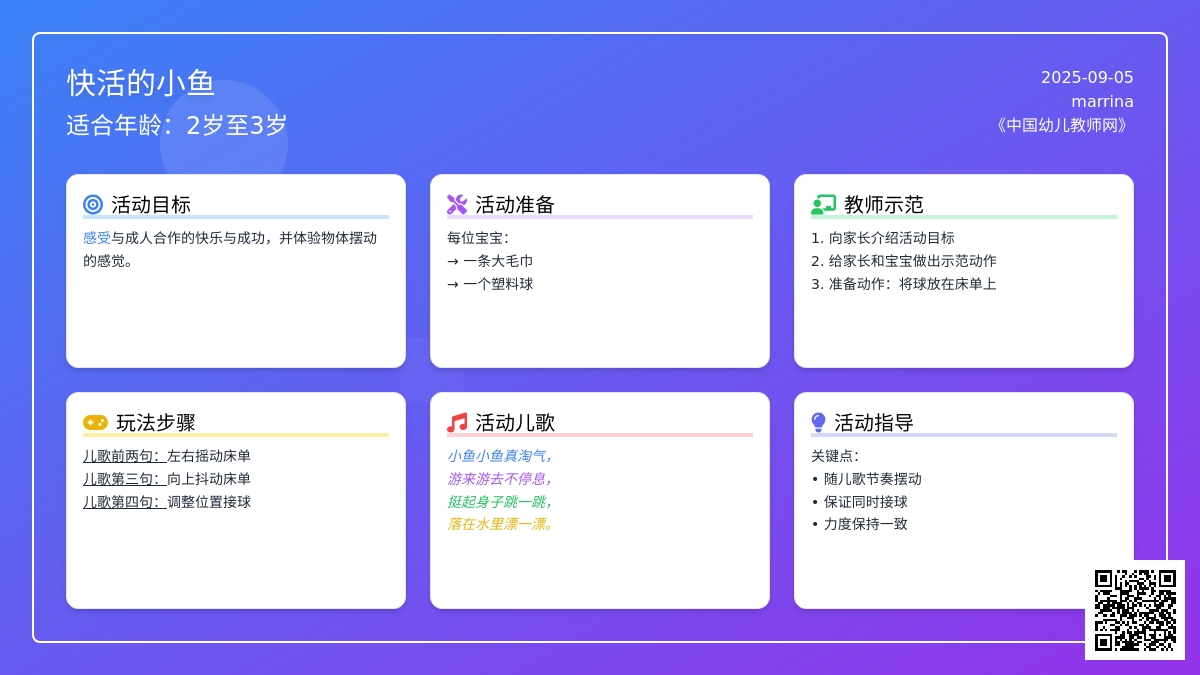 快活的小鱼
适合年龄：2岁至3岁

2025-09-05
marrina
《中国幼儿教师网》

活动目标

感受与成人合作的快乐与成功，并体验物体摆动的感觉。

活动准备

每位宝宝：
→ 一条大毛巾
→ 一个塑料球

教师示范

1. 向家长介绍活动目标
2. 给家长和宝宝做出示范动作
3. 准备动作：将球放在床单上

玩法步骤

儿歌前两句：左右摇动床单
儿歌第三句：向上抖动床单
儿歌第四句：调整位置接球

活动儿歌

小鱼小鱼真淘气，
游来游去不停息，
挺起身子跳一跳，
落在水里漂一漂。

活动指导

关键点：
• 随儿歌节奏摆动
• 保证同时接球
• 力度保持一致